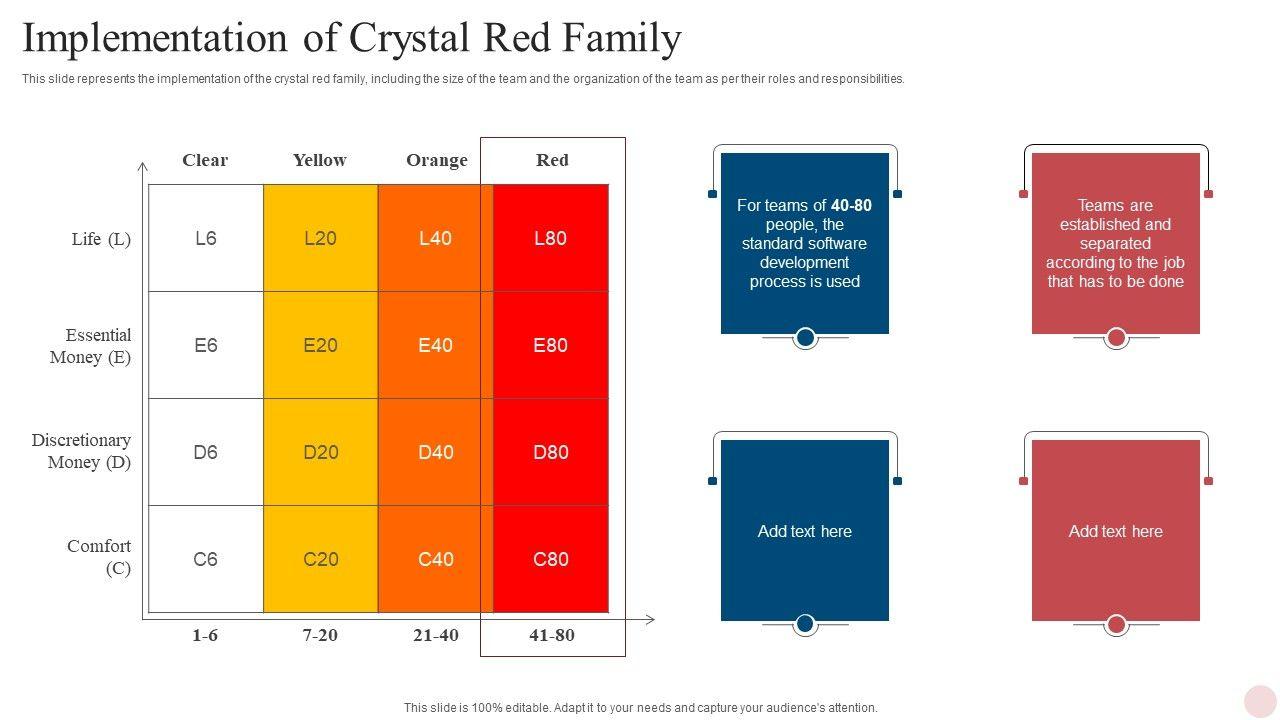 Implementation of Crystal Red Family

This slide represents the implementation of the crystal red family, including the size of the team and the organization of the team as per their roles and responsibilities.

| | Clear | Yellow | Orange | Red |
|---|---|---|---|---|
| Life (L) | L6 | L20 | L40 | L80 |
| Essential Money (E) | E6 | E20 | E40 | E80 |
| Discretionary Money (D) | D6 | D20 | D40 | D80 |
| Comfort (C) | C6 | C20 | C40 | C80 |
| | 1-6 | 7-20 | 21-40 | 41-80 |

For teams of 40-80 people, the standard software development process is used

Teams are established and separated according to the job that has to be done

Add text here

Add text here

This slide is 100% editable. Adapt it to your needs and capture your audience's attention.